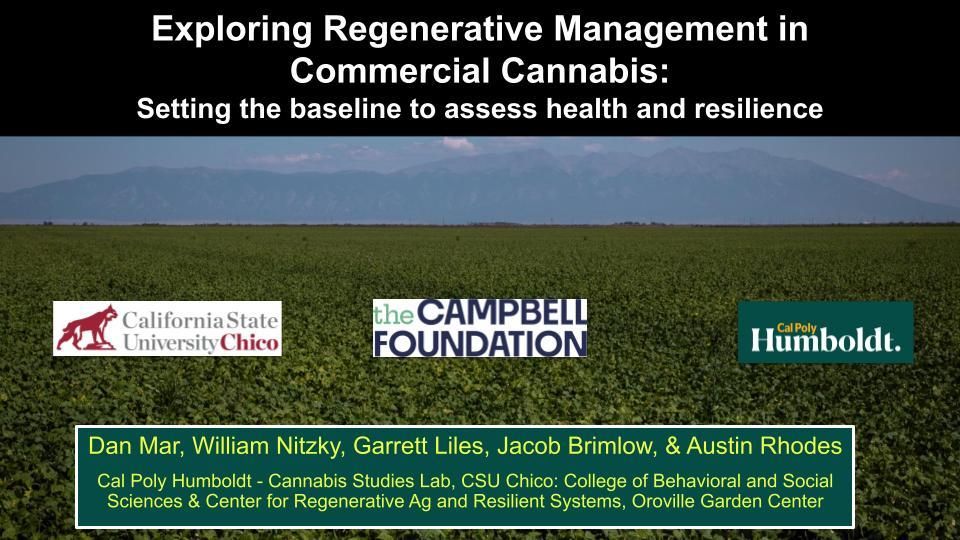 Exploring Regenerative Management in Commercial Cannabis:

Setting the baseline to assess health and resilience

California State University Chico

the CAMPBELL FOUNDATION

Cal Poly Humboldt.

Dan Mar, William Nitzky, Garrett Liles, Jacob Brimlow, & Austin Rhodes

Cal Poly Humboldt - Cannabis Studies Lab, CSU Chico: College of Behavioral and Social Sciences & Center for Regenerative Ag and Resilient Systems, Oroville Garden Center